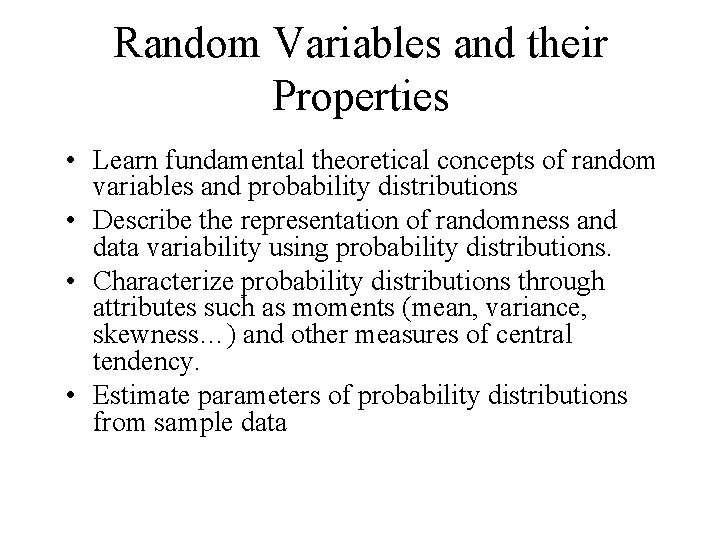 Random Variables and their Properties

• Learn fundamental theoretical concepts of random variables and probability distributions

• Describe the representation of randomness and data variability using probability distributions.

• Characterize probability distributions through attributes such as moments (mean, variance, skewness…) and other measures of central tendency.

• Estimate parameters of probability distributions from sample data